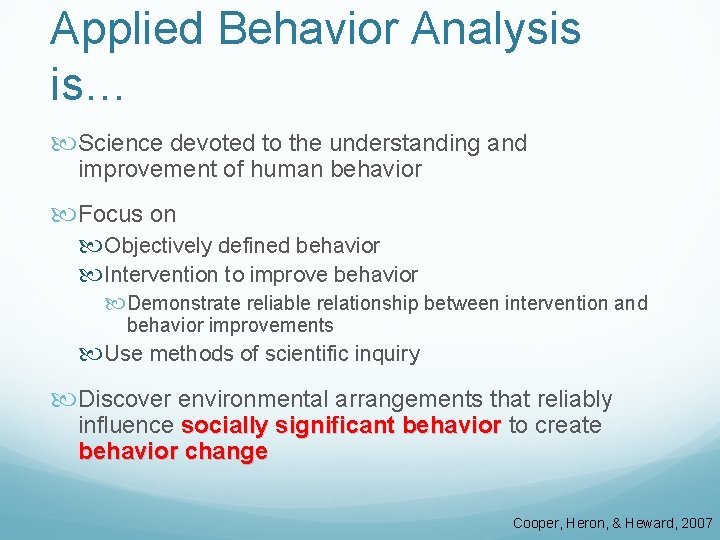 Applied Behavior Analysis is…

Science devoted to the understanding and improvement of human behavior

Focus on

Objectively defined behavior

Intervention to improve behavior

Demonstrate reliable relationship between intervention and behavior improvements

Use methods of scientific inquiry

Discover environmental arrangements that reliably influence socially significant behavior to create behavior change

Cooper, Heron, & Heward, 2007